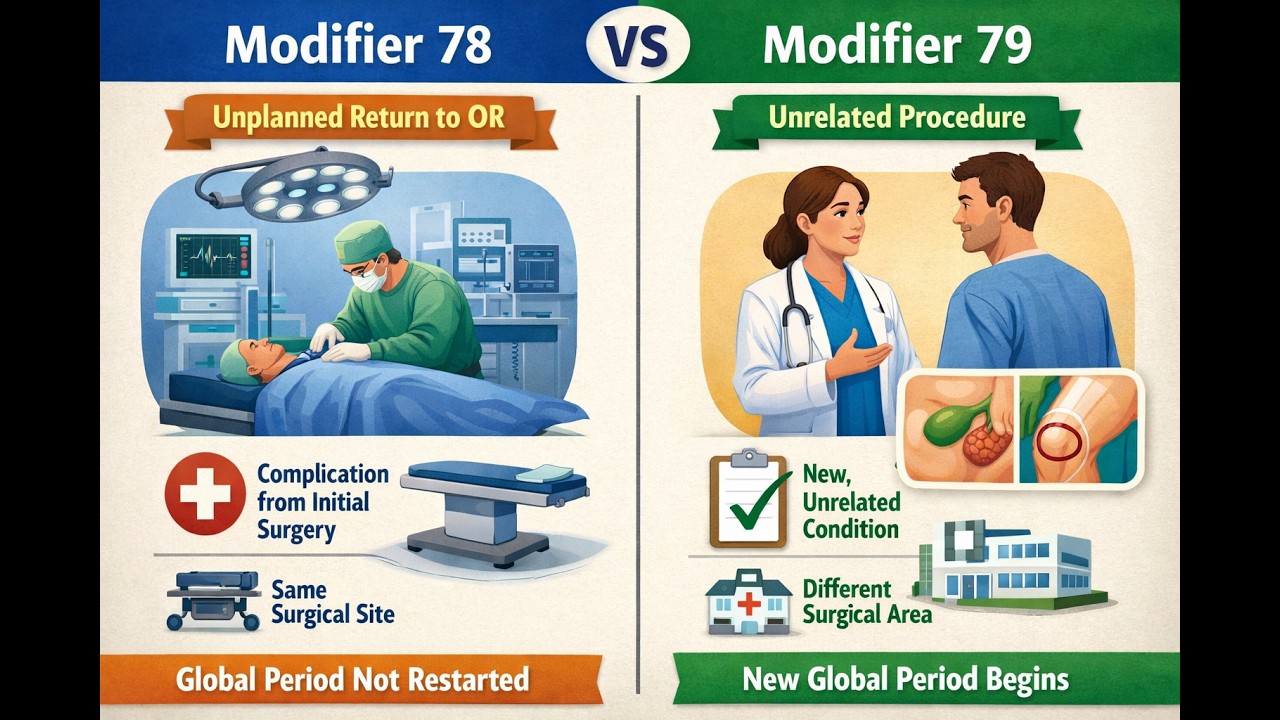 Modifier 78

VS

Modifier 79

Unplanned Return to OR

Complication from Initial Surgery

Same Surgical Site

Global Period Not Restarted

Unrelated Procedure

New, Unrelated Condition

Different Surgical Area

New Global Period Begins